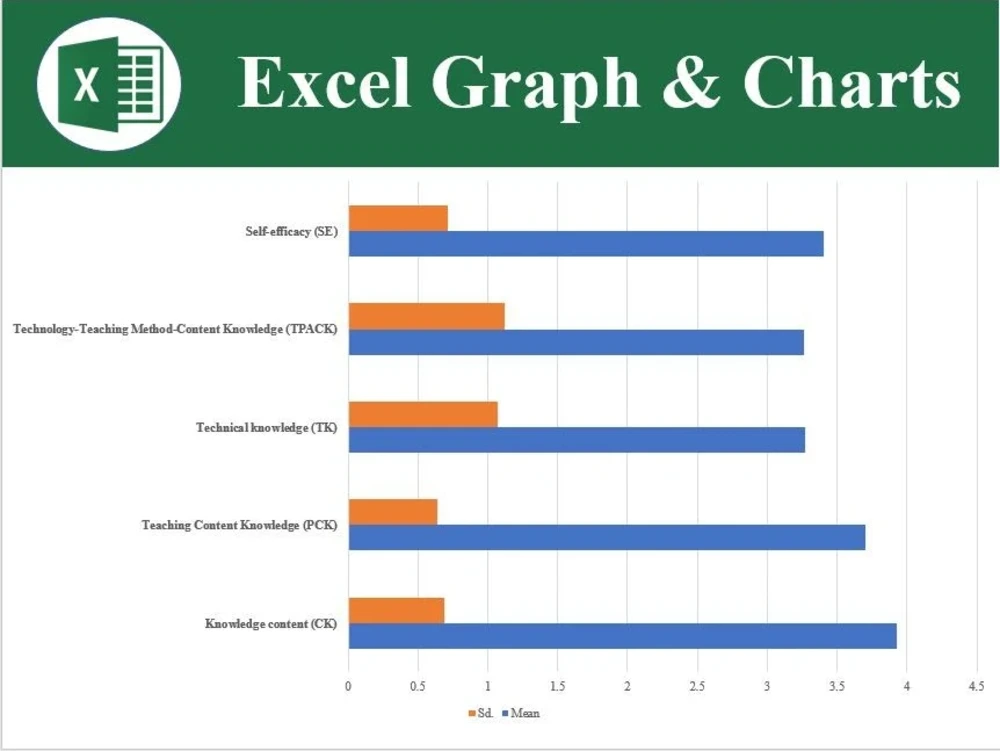 X

Excel Graph & Charts

Self-efficacy (SE)

Technology-Teaching Method-Content Knowledge (TPACK)

Technical knowledge (TK)

Teaching Content Knowledge (PCK)

Knowledge content (CK)

0 0.5 1 1.5 2 2.5 3 3.5 4 4.5

Sd. Mean